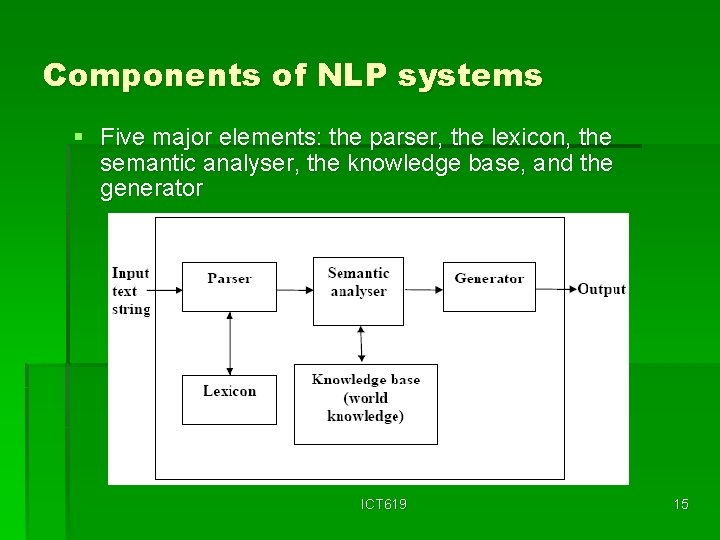 Components of NLP systems

▪ Five major elements: the parser, the lexicon, the semantic analyser, the knowledge base, and the generator

Input text string

Parser

Semantic analyser

Generator

Output

Lexicon

Knowledge base (world knowledge)

ICT619

15